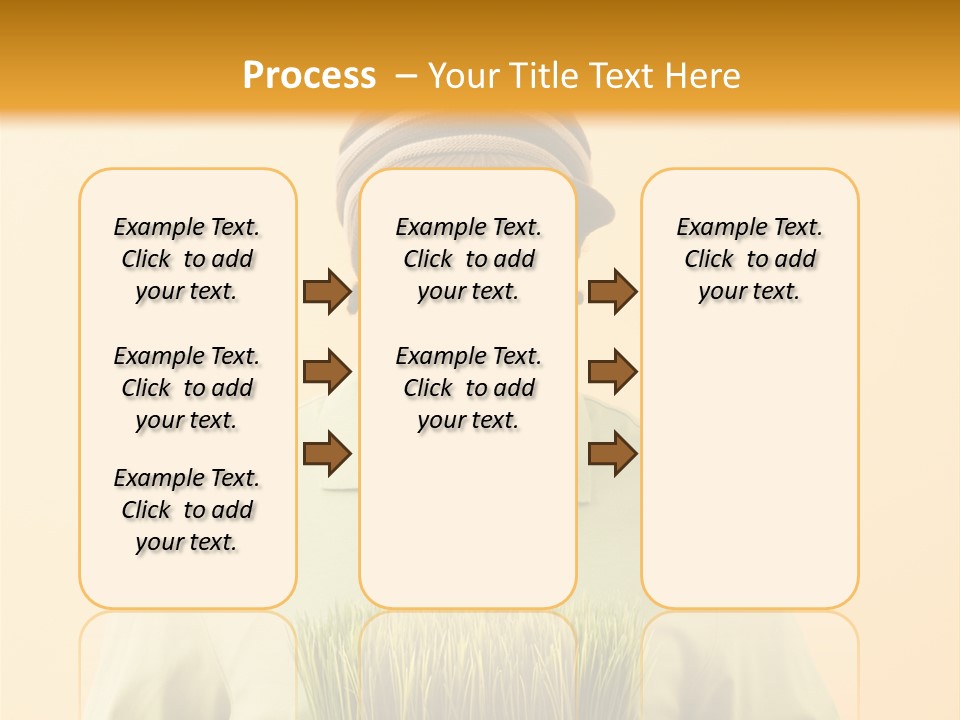 Process – Your Title Text Here

Example Text. Click to add your text.

Example Text. Click to add your text.

Example Text. Click to add your text.

Example Text. Click to add your text.

Example Text. Click to add your text.

Example Text. Click to add your text.